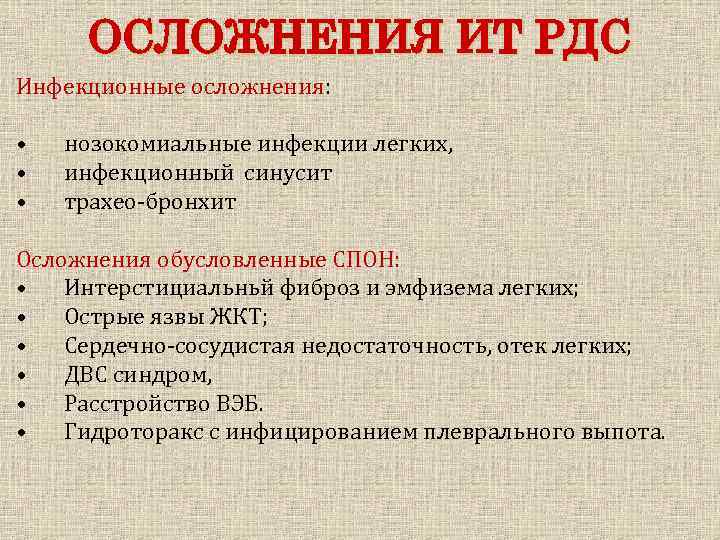 ОСЛОЖНЕНИЯ ИТ РДС

Инфекционные осложнения:

• нозокомиальные инфекции легких,
• инфекционный синусит
• трахео-бронхит

Осложнения обусловленные СПОН:
• Интерстициальный фиброз и эмфизема легких;
• Острые язвы ЖКТ;
• Сердечно-сосудистая недостаточность, отек легких;
• ДВС синдром,
• Расстройство ВЭБ.
• Гидроторакс с инфицированием плеврального выпота.